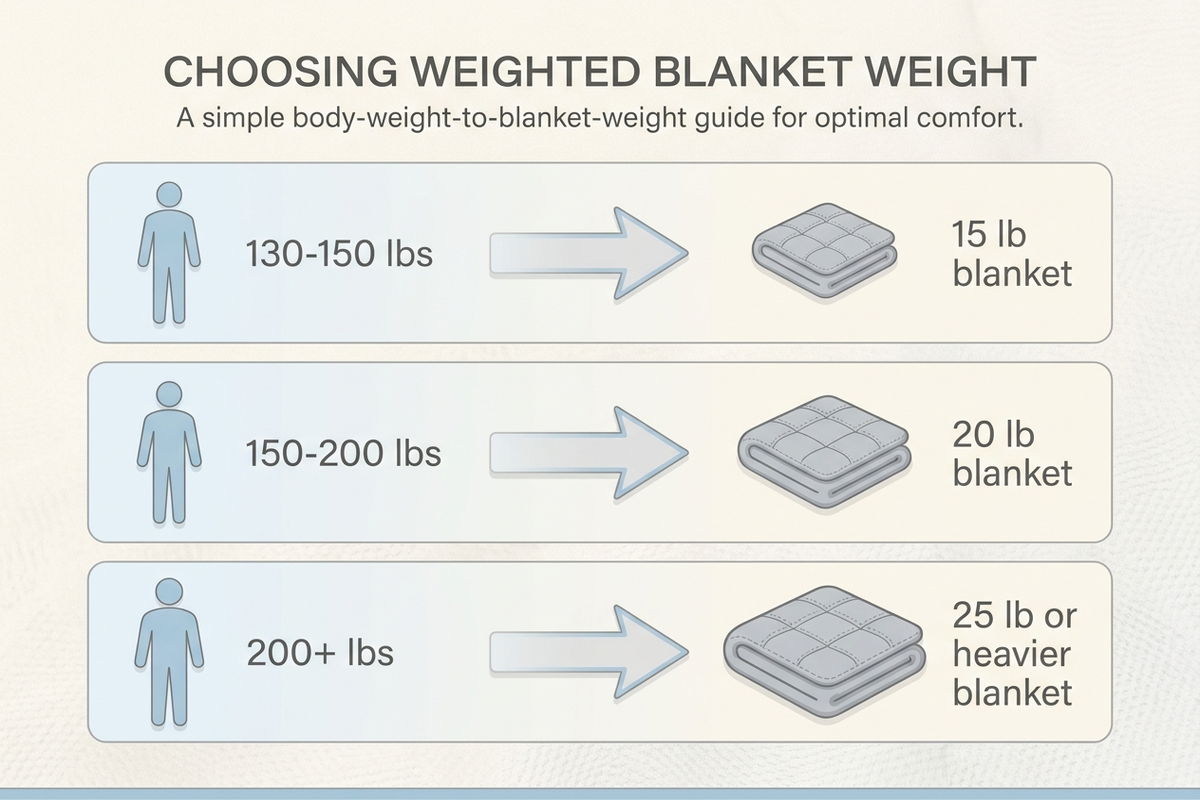 CHOOSING WEIGHTED BLANKET WEIGHT

A simple body-weight-to-blanket-weight guide for optimal comfort.

130-150 lbs

15 lb blanket

150-200 lbs

20 lb blanket

200+ lbs

25 lb or heavier blanket